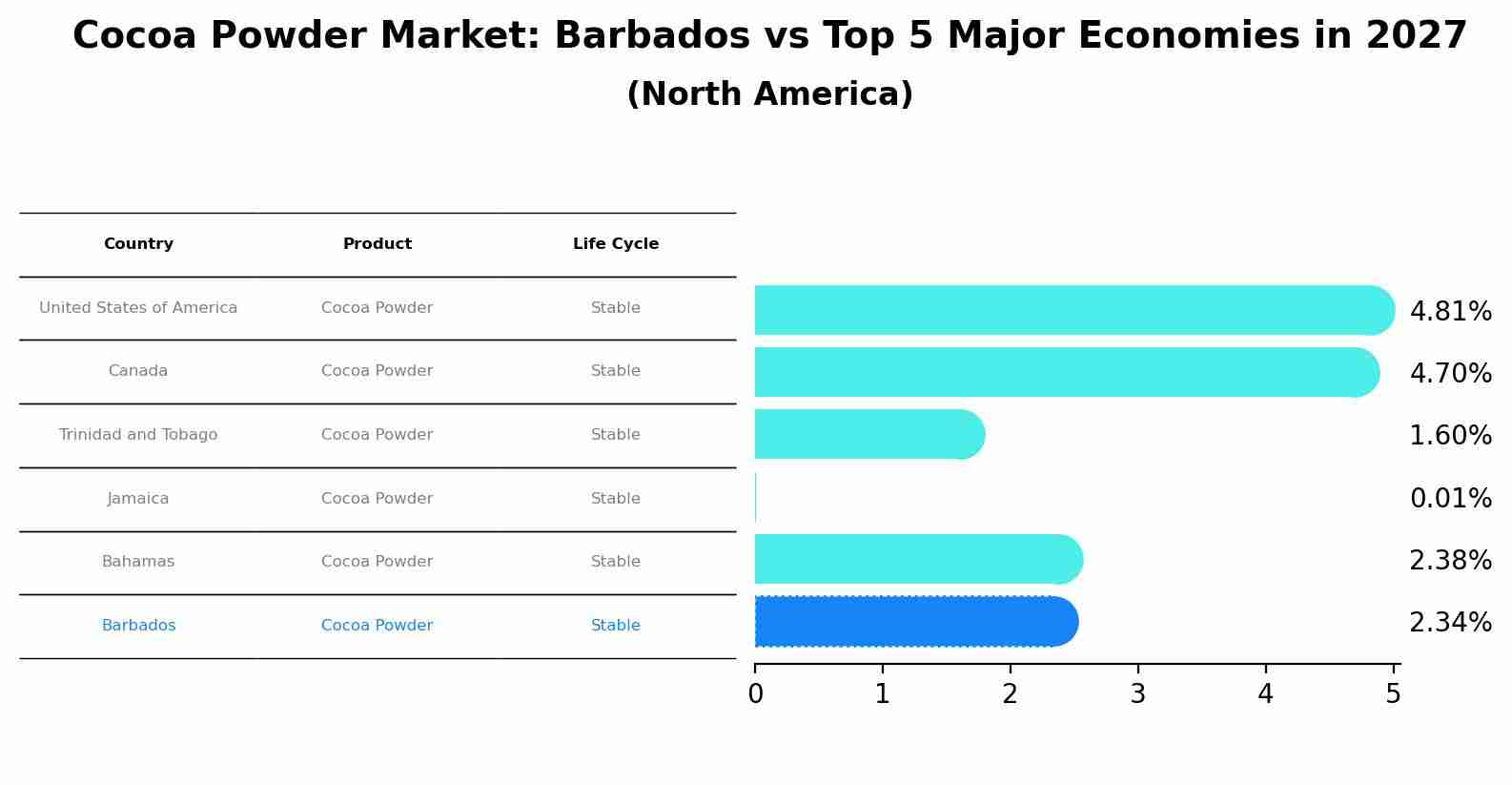 Cocoa Powder Market: Barbados vs Top 5 Major Economies in 2027
(North America)

| Country | Product | Life Cycle |
|---|---|---|
| United States of America | Cocoa Powder | Stable |
| Canada | Cocoa Powder | Stable |
| Trinidad and Tobago | Cocoa Powder | Stable |
| Jamaica | Cocoa Powder | Stable |
| Bahamas | Cocoa Powder | Stable |
| Barbados | Cocoa Powder | Stable |

4.81%
4.70%
1.60%
0.01%
2.38%
2.34%

0 1 2 3 4 5